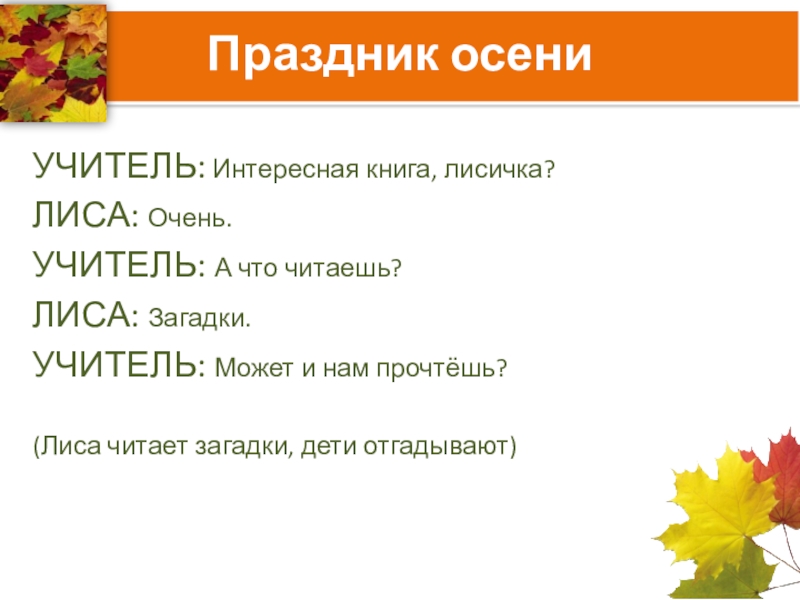 Праздник осени

УЧИТЕЛЬ: Интересная книга, лисичка?

ЛИСА: Очень.

УЧИТЕЛЬ: А что читаешь?

ЛИСА: Загадки.

УЧИТЕЛЬ: Может и нам прочтёшь?

(Лиса читает загадки, дети отгадывают)